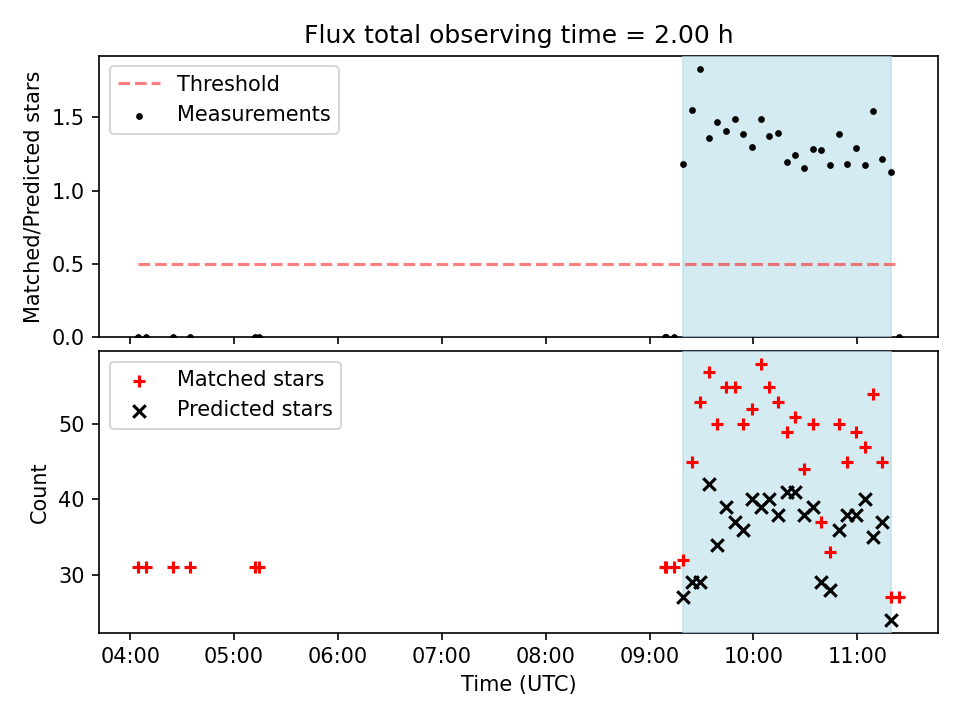 Flux total observing time = 2.00 h

Threshold
Measurements

Matched/Predicted stars

1.5
1.0
0.5
0.0

Matched stars
Predicted stars

Count

50
40
30

04:00 05:00 06:00 07:00 08:00 09:00 10:00 11:00

Time (UTC)